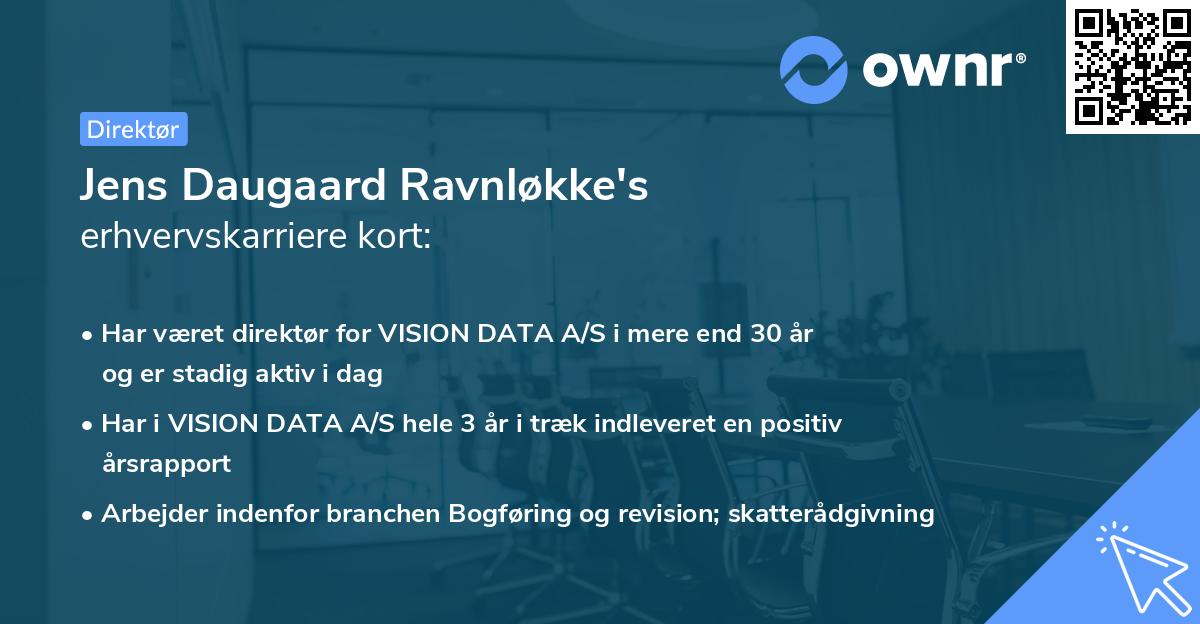 ownr®

Direktør

Jens Daugaard Ravnløkke's
erhvervskarriere kort:

• Har været direktør for VISION DATA A/S i mere end 30 år og er stadig aktiv i dag
• Har i VISION DATA A/S hele 3 år i træk indleveret en positiv årsrapport
• Arbejder indenfor branchen Bogføring og revision; skatterådgivning